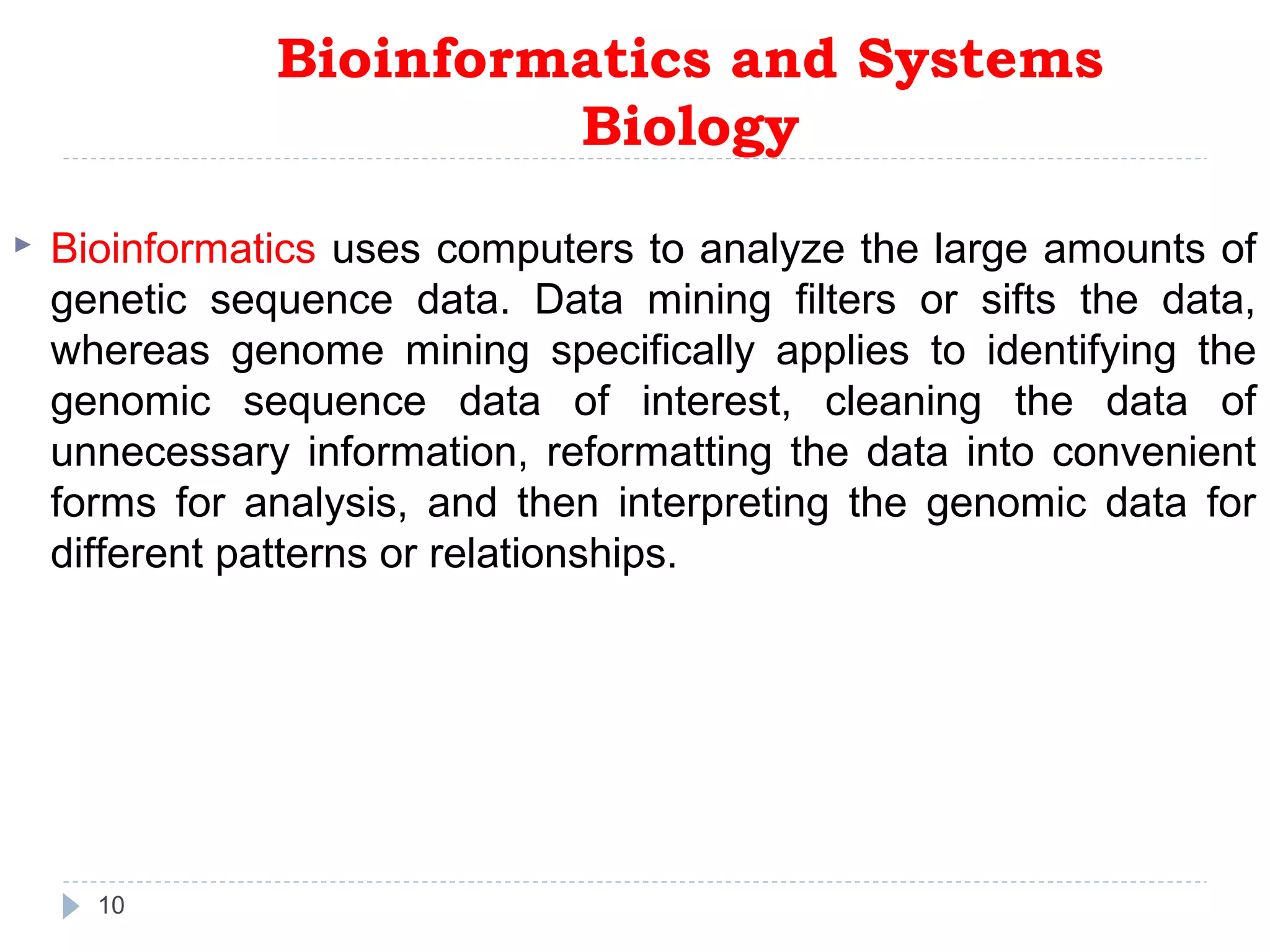 Bioinformatics and Systems Biology

Bioinformatics uses computers to analyze the large amounts of genetic sequence data. Data mining filters or sifts the data, whereas genome mining specifically applies to identifying the genomic sequence data of interest, cleaning the data of unnecessary information, reformatting the data into convenient forms for analysis, and then interpreting the genomic data for different patterns or relationships.

10